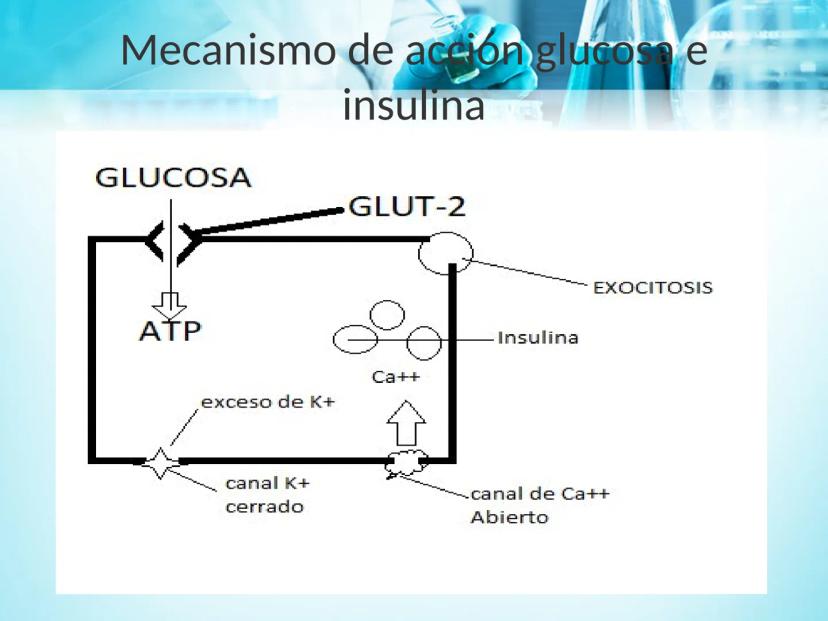 Mecanismo de acción glucosa e insulina

GLUCOSA

GLUT-2

EXOCITOSIS

ATP

Insulina

Ca++

exceso de K+

canal K+ cerrado

canal de Ca++ Abierto